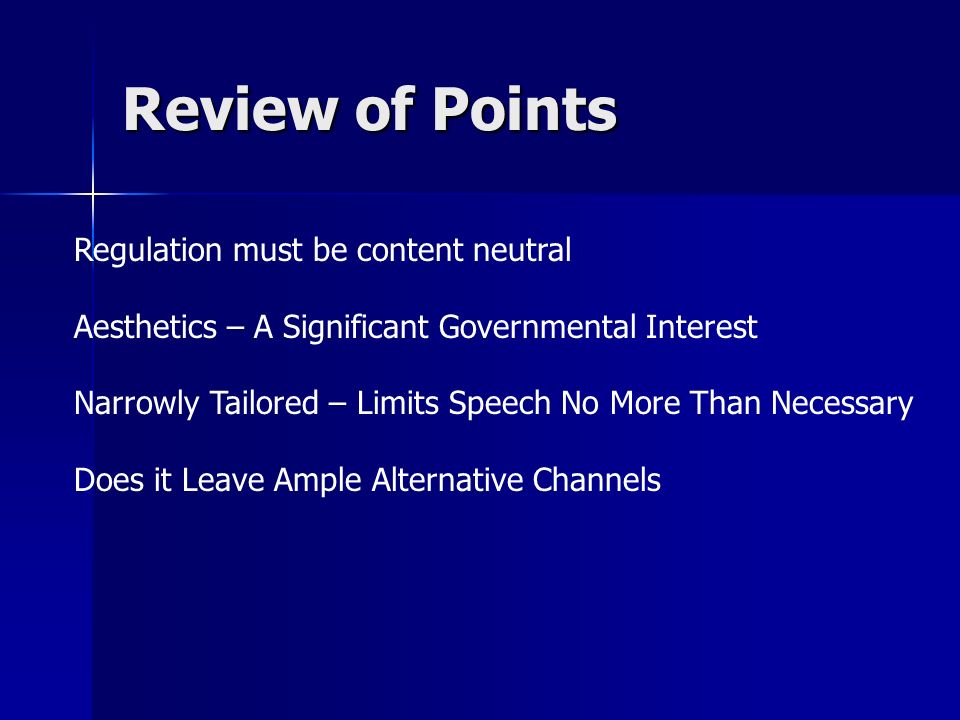 Review of Points

Regulation must be content neutral

Aesthetics – A Significant Governmental Interest

Narrowly Tailored – Limits Speech No More Than Necessary

Does it Leave Ample Alternative Channels